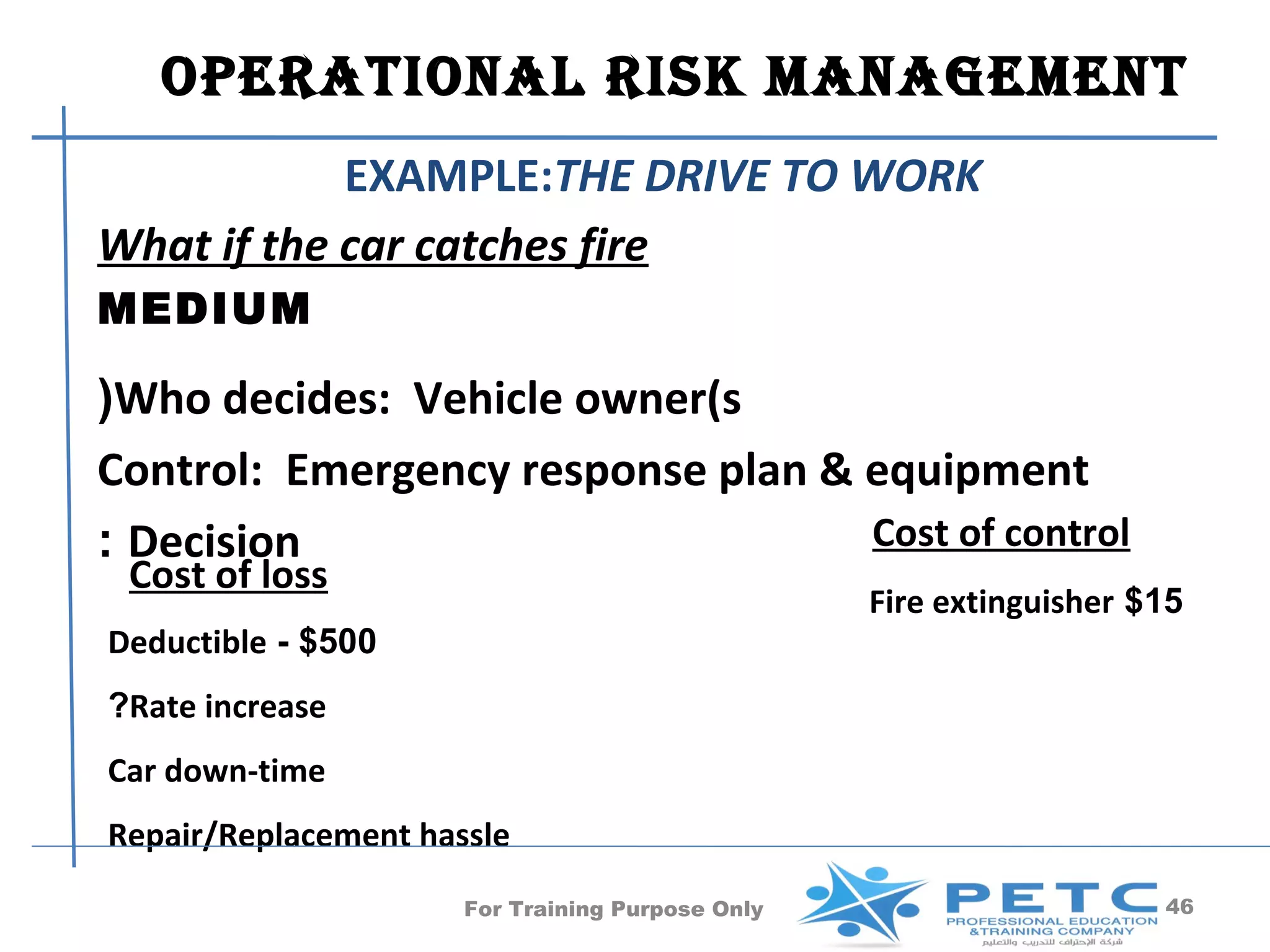 OPERATIONAL RISK MANAGEMENT

EXAMPLE:THE DRIVE TO WORK

What if the car catches fire

MEDIUM

)Who decides: Vehicle owner(s

Control: Emergency response plan & equipment

: Decision

Cost of loss

Deductible - $500

?Rate increase

Car down-time

Repair/Replacement hassle

Cost of control

Fire extinguisher $15

For Training Purpose Only

PETC
PROFESSIONAL EDUCATION &TRAINING COMPANY
شركة الإحتراف للتدريب والتعليم

46